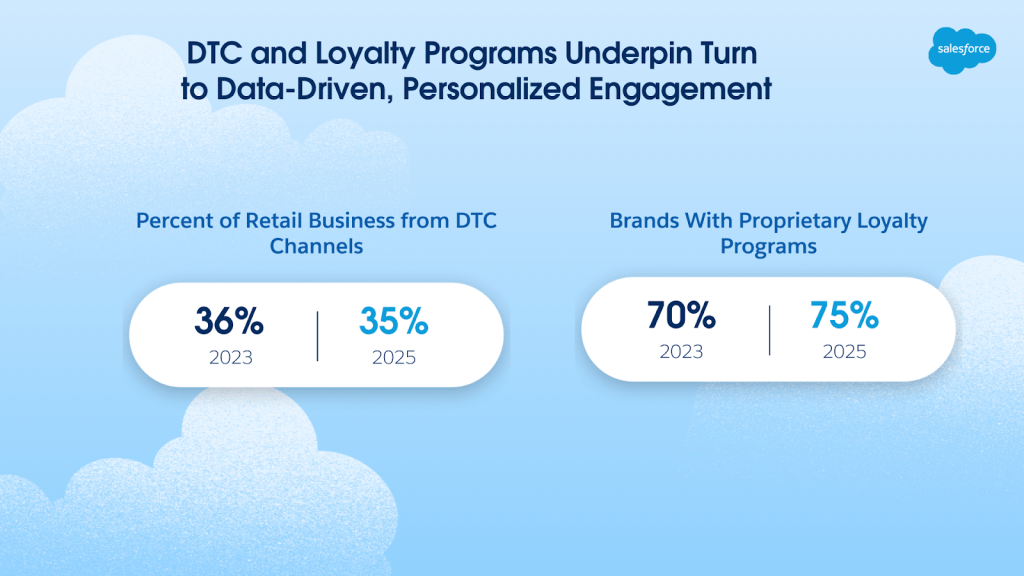 DTC and Loyalty Programs Underpin Turn to Data-Driven, Personalized Engagement

salesforce

Percent of Retail Business from DTC Channels

36%
2023

35%
2025

Brands With Proprietary Loyalty Programs

70%
2023

75%
2025